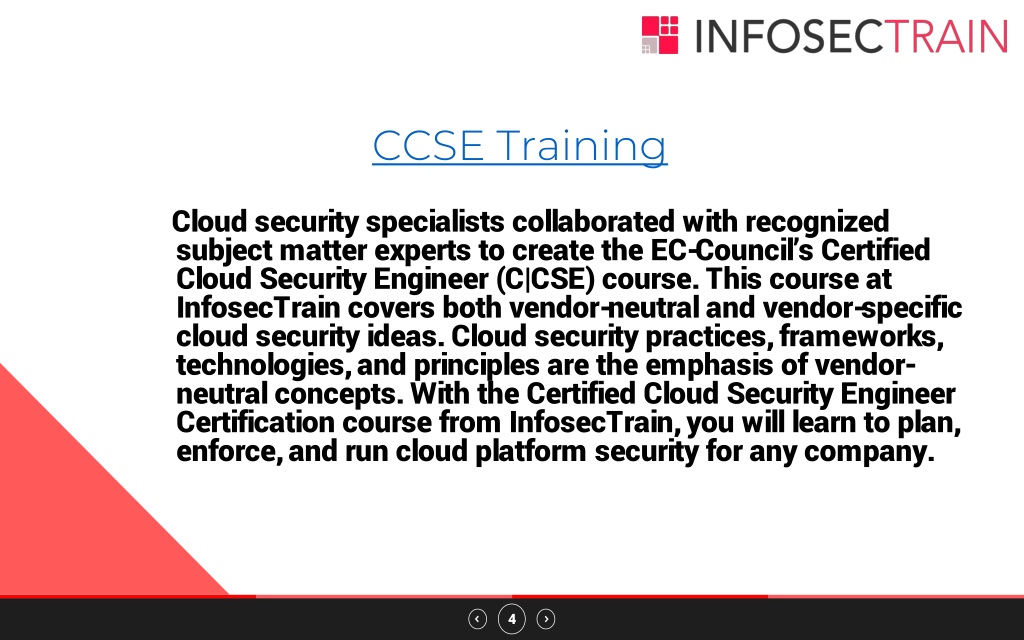 INFOSECTRAIN

CCSE Training

Cloud security specialists collaborated with recognized subject matter experts to create the EC-Council's Certified Cloud Security Engineer (C|CSE) course. This course at InfosecTrain covers both vendor-neutral and vendor-specific cloud security ideas. Cloud security practices, frameworks, technologies, and principles are the emphasis of vendor-neutral concepts. With the Certified Cloud Security Engineer Certification course from InfosecTrain, you will learn to plan, enforce, and run cloud platform security for any company.

4